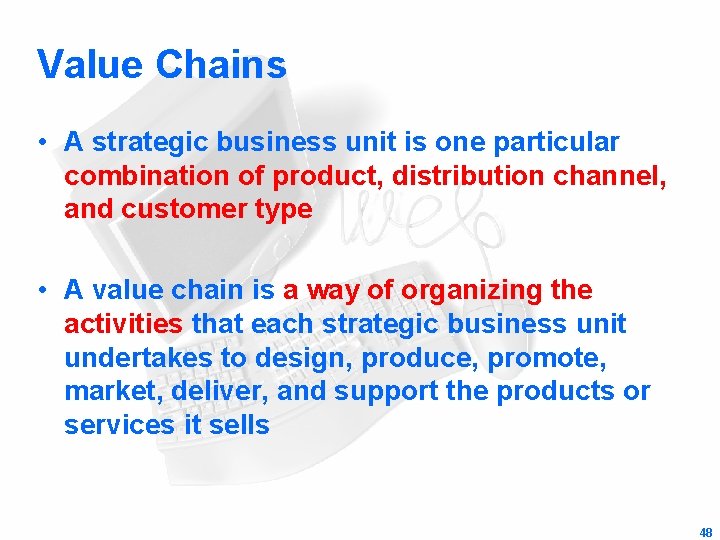 Value Chains

• A strategic business unit is one particular combination of product, distribution channel, and customer type

• A value chain is a way of organizing the activities that each strategic business unit undertakes to design, produce, promote, market, deliver, and support the products or services it sells

48